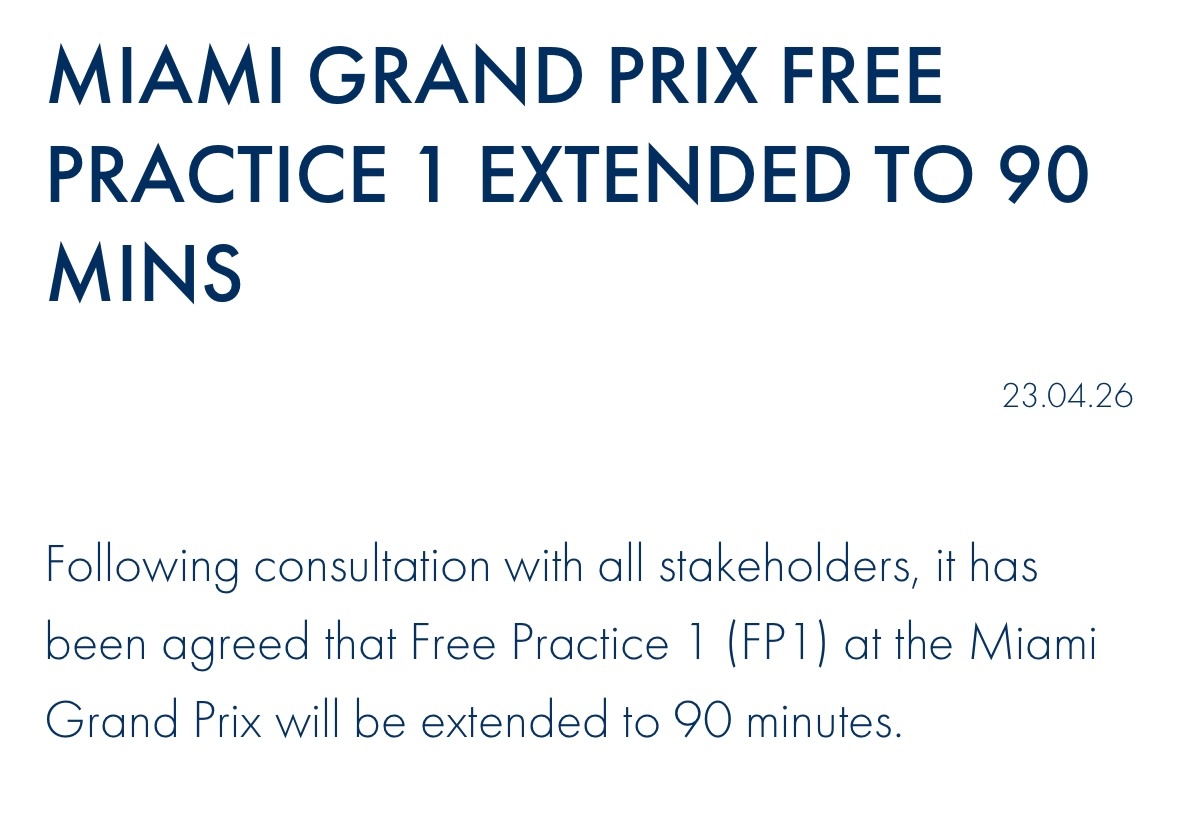 MIAMI GRAND PRIX FREE PRACTICE 1 EXTENDED TO 90 MINS

23.04.26

Following consultation with all stakeholders, it has been agreed that Free Practice 1 (FP1) at the Miami Grand Prix will be extended to 90 minutes.